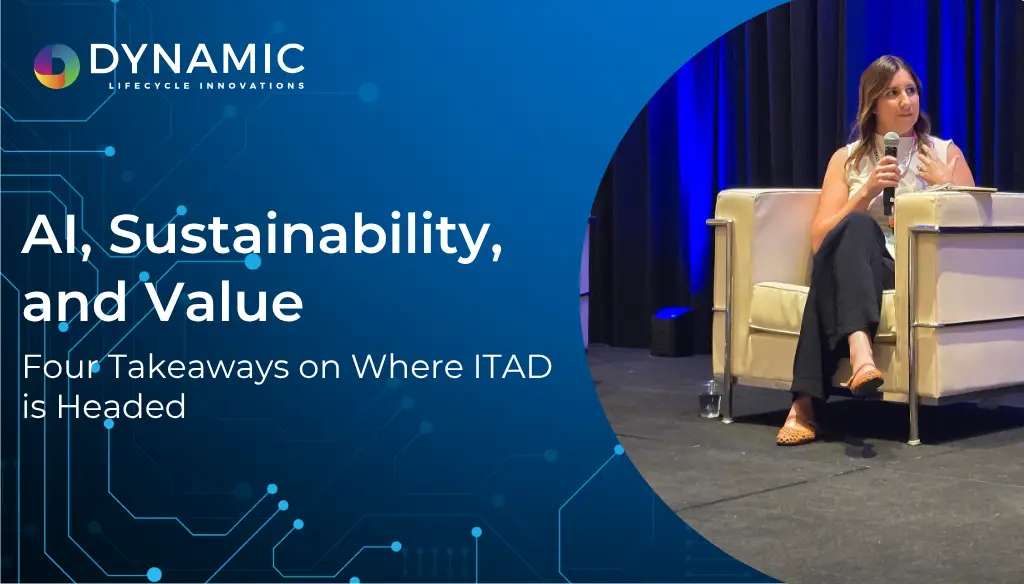 DYNAMIC
LIFECYCLE INNOVATIONS

AI, Sustainability, and Value

Four Takeaways on Where ITAD is Headed